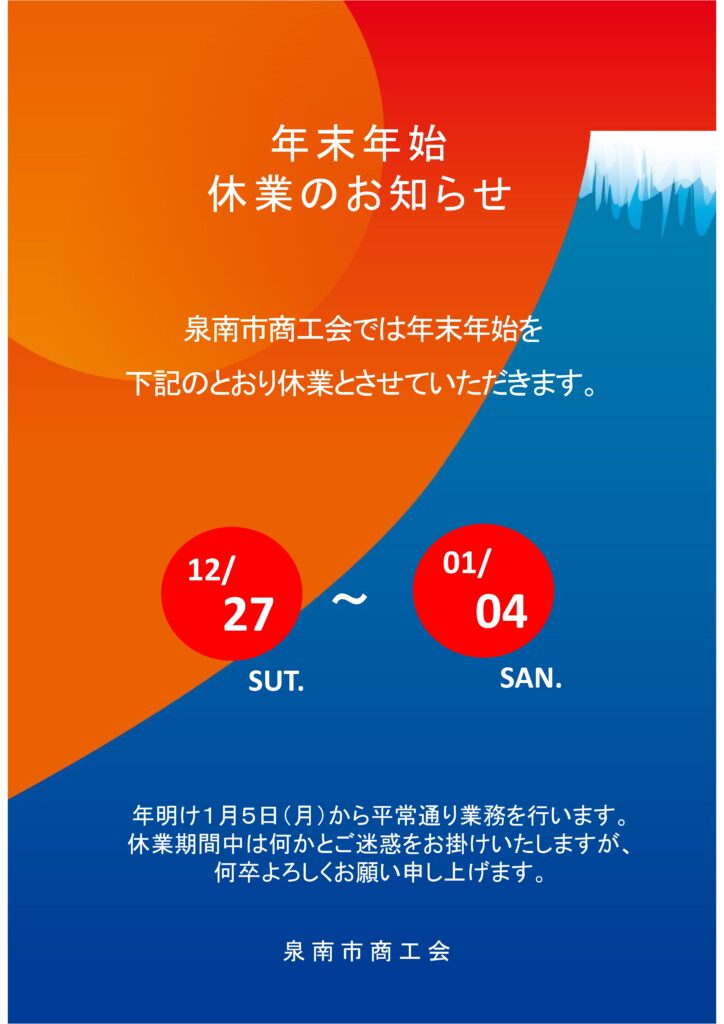 年末年始
休業のお知らせ

泉南市商工会では年末年始を
下記のとおり休業とさせていただきます。

12/
27
SUT.

～

01/
04
SAN.

年明け１月５日（月）から平常通り業務を行います。
休業期間中は何かとご迷惑をお掛けいたしますが、
何卒よろしくお願い申し上げます。

泉南市商工会